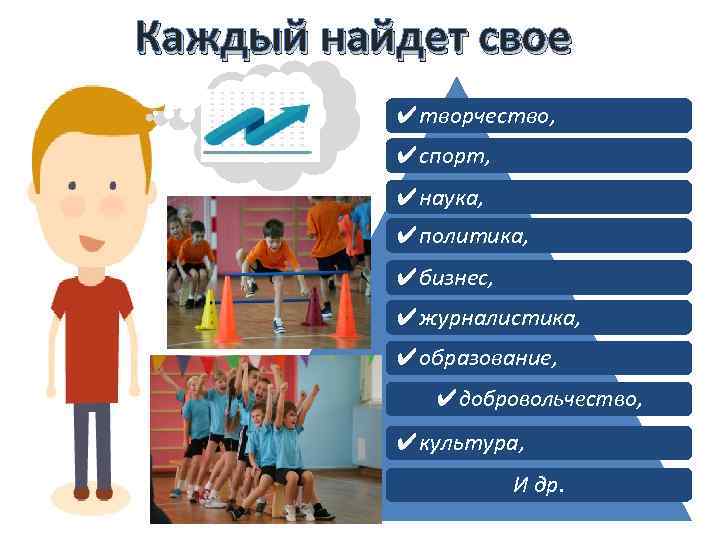 Каждый найдет свое

✔творчество,

✔спорт,

✔наука,

✔политика,

✔бизнес,

✔журналистика,

✔образование,

✔добровольчество,

✔культура,

И др.